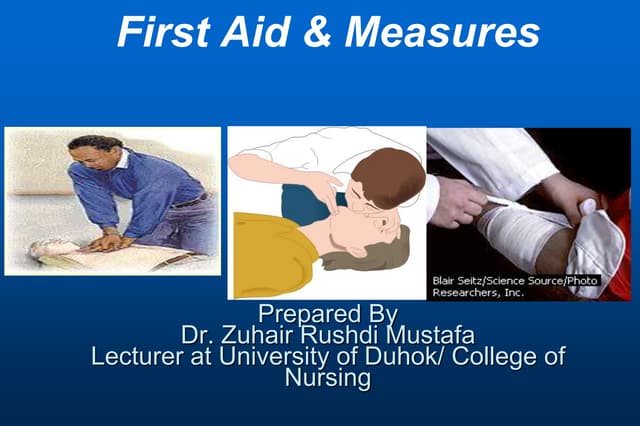 First Aid & Measures

Blair Seitz/Science Source/Photo Researchers, Inc.

Prepared By
Dr. Zuhair Rushdi Mustafa
Lecturer at University of Duhok/ College of Nursing